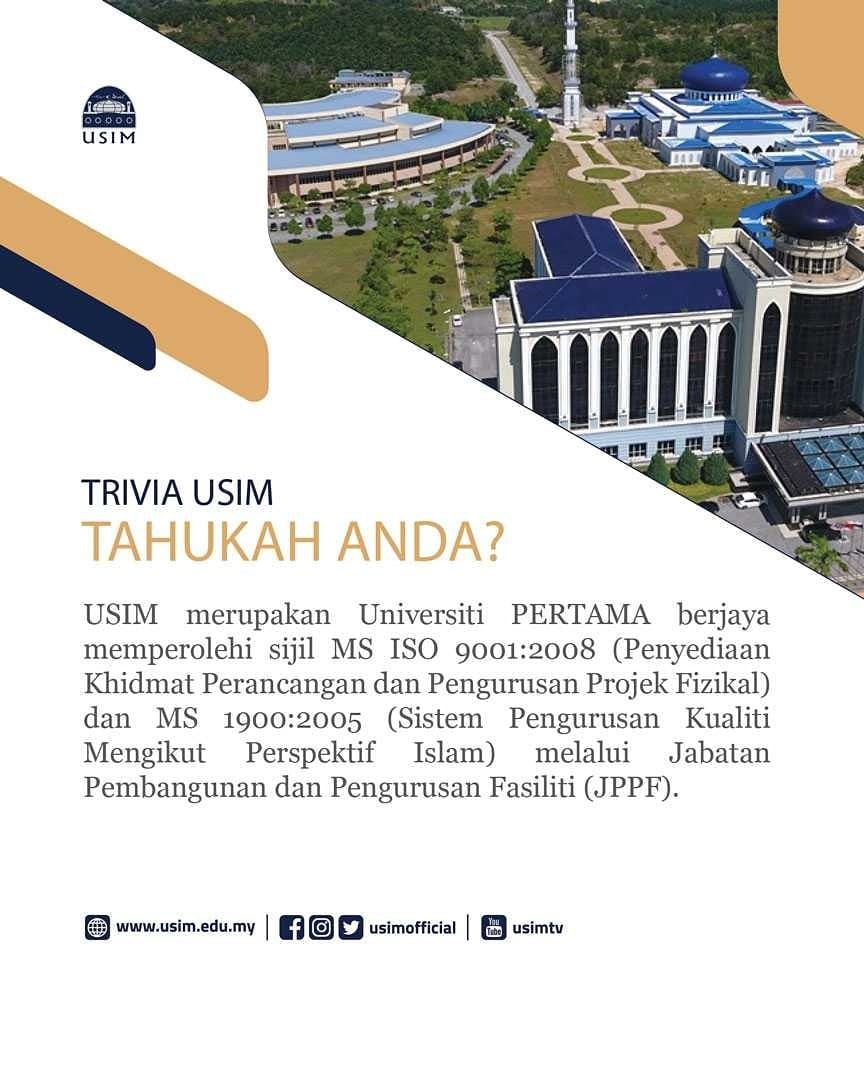 USIM

TRIVIA USIM
TAHUKAH ANDA?

USIM merupakan Universiti PERTAMA berjaya memperolehi sijil MS ISO 9001:2008 (Penyediaan Khidmat Perancangan dan Pengurusan Projek Fizikal) dan MS 1900:2005 (Sistem Pengurusan Kualiti Mengikut Perspektif Islam) melalui Jabatan Pembangunan dan Pengurusan Fasiliti (JPPF).

www.usim.edu.my | usimofficial | usimtv